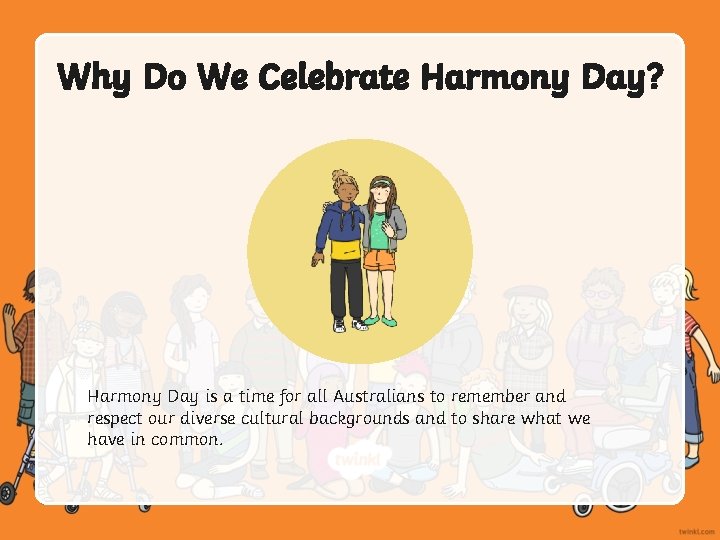 Why Do We Celebrate Harmony Day?

Harmony Day is a time for all Australians to remember and respect our diverse cultural backgrounds and to share what we have in common.

twinkl

twinkl.com